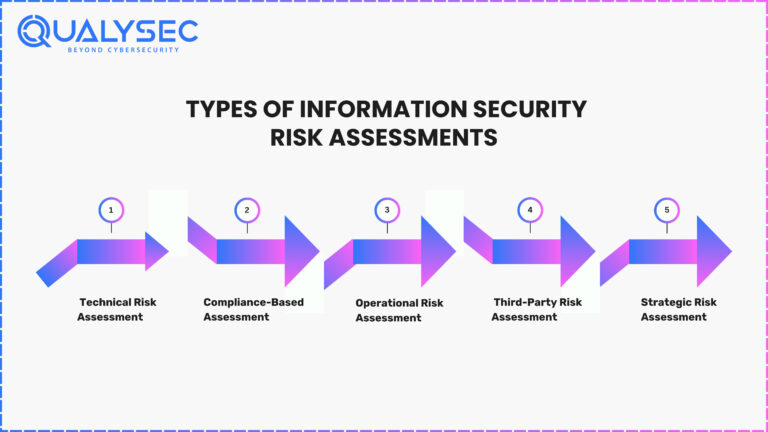 QUALYSEC
BEYOND CYBERSECURITY

TYPES OF INFORMATION SECURITY RISK ASSESSMENTS

1

Technical Risk Assessment

2

Compliance-Based Assessment

3

Operational Risk Assessment

4

Third-Party Risk Assessment

5

Strategic Risk Assessment